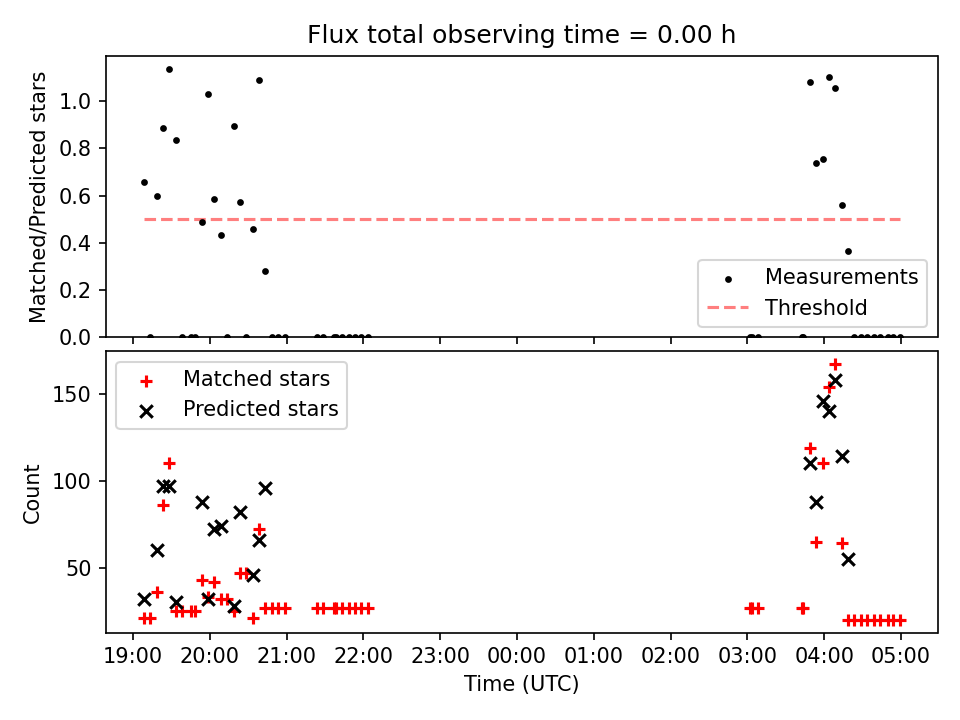 Flux total observing time = 0.00 h

Matched/Predicted stars

1.0
0.8
0.6
0.4
0.2
0.0

Measurements
Threshold

Matched stars
Predicted stars

Count

150
100
50

19:00 20:00 21:00 22:00 23:00 00:00 01:00 02:00 03:00 04:00 05:00

Time (UTC)